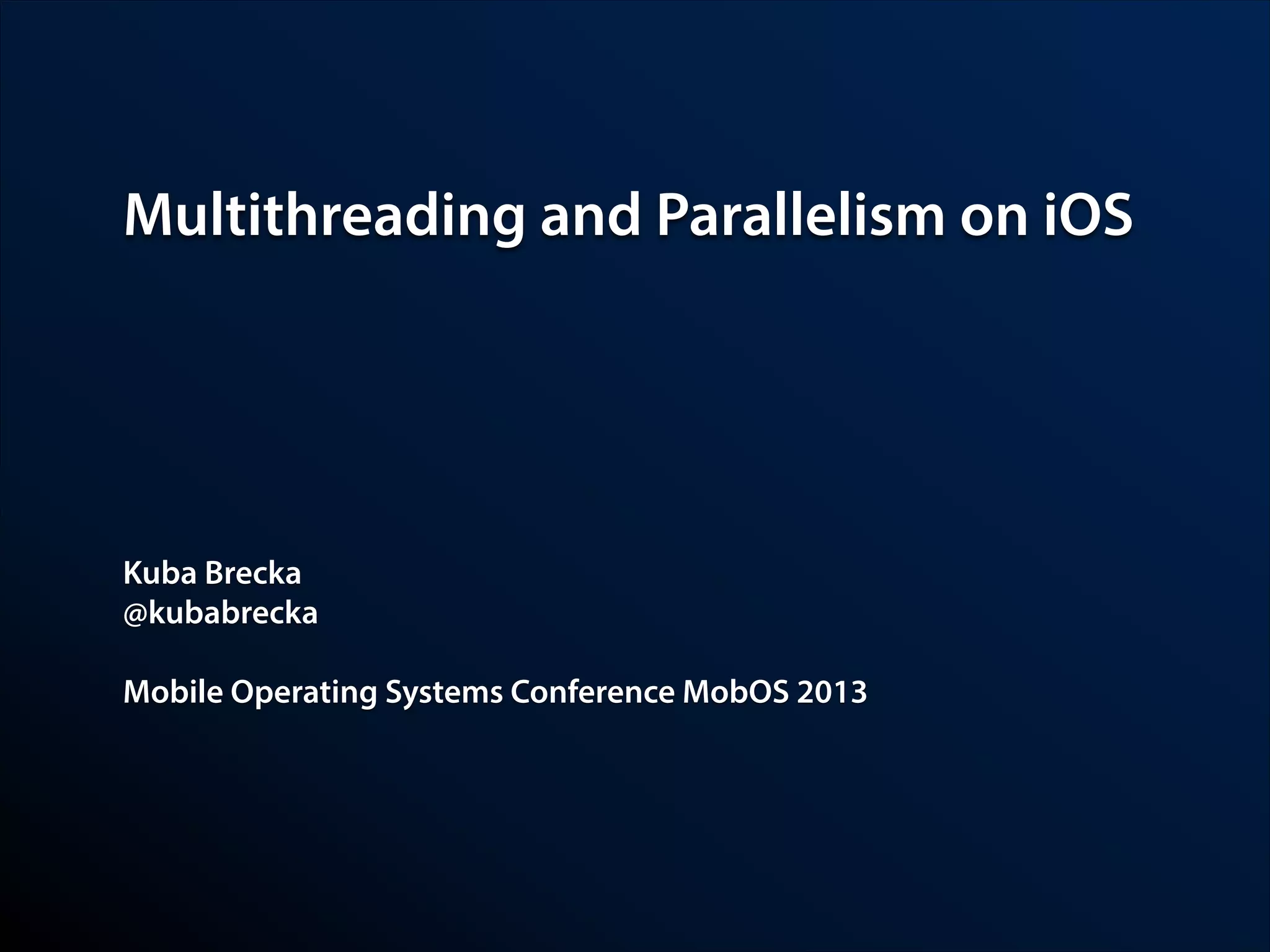 Multithreading and Parallelism on iOS

Kuba Brecka
@kubabrecka

Mobile Operating Systems Conference MobOS 2013